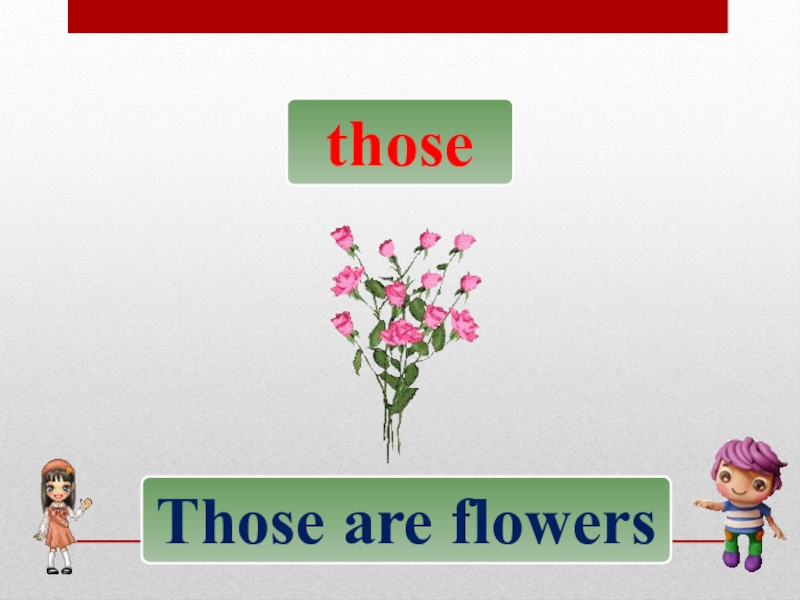 those

Those are flowers